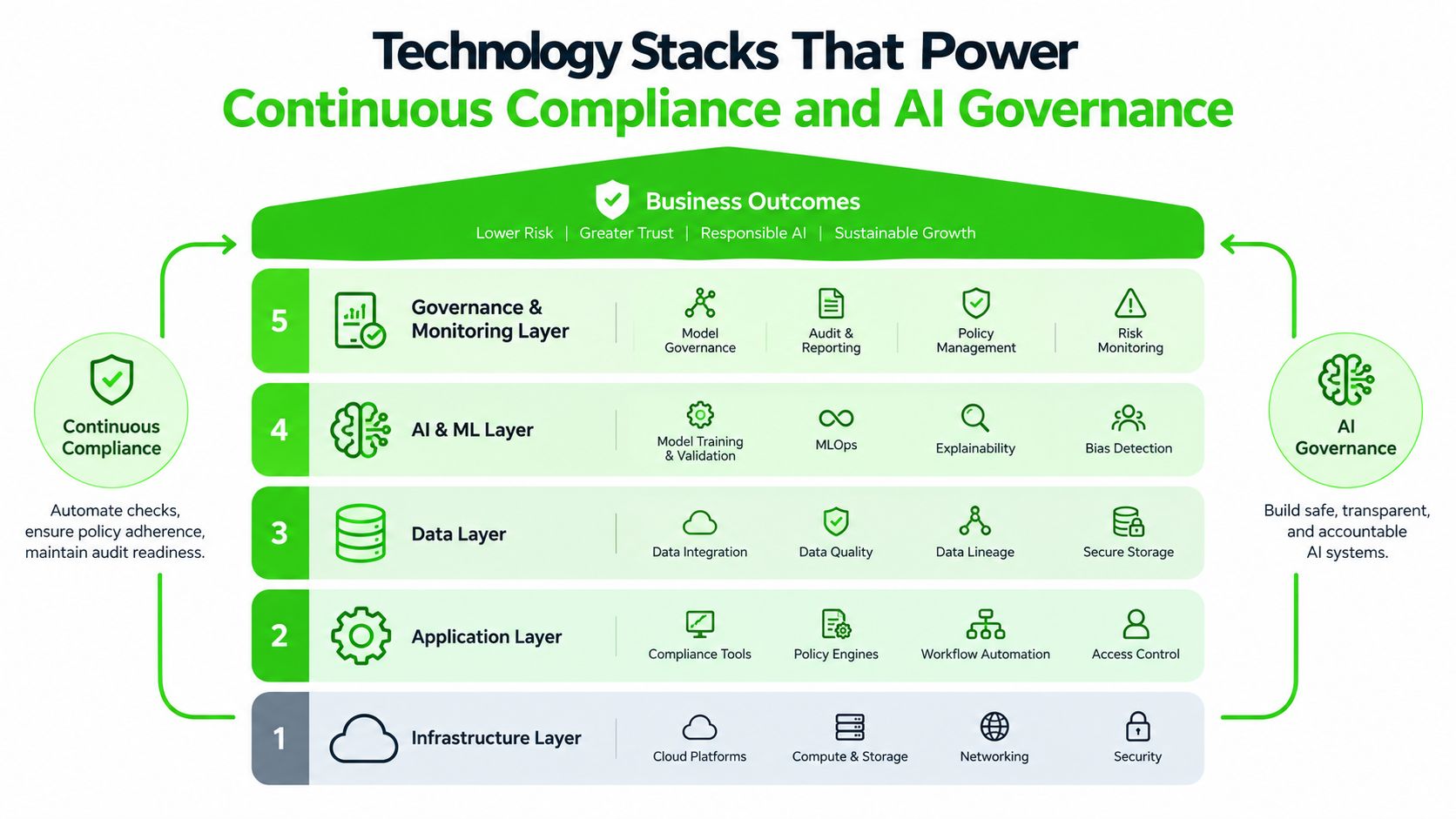 Technology Stacks That Power
Continuous Compliance and AI Governance

Business Outcomes
Lower Risk | Greater Trust | Responsible AI | Sustainable Growth

Continuous Compliance
Automate checks, ensure policy adherence, maintain audit readiness.

5 Governance & Monitoring Layer
Model Governance
Audit & Reporting
Policy Management
Risk Monitoring

4 AI & ML Layer
Model Training & Validation
MLOps
Explainability
Bias Detection

3 Data Layer
Data Integration
Data Quality
Data Lineage
Secure Storage

2 Application Layer
Compliance Tools
Policy Engines
Workflow Automation
Access Control

1 Infrastructure Layer
Cloud Platforms
Compute & Storage
Networking
Security

AI Governance
Build safe, transparent, and accountable AI systems.